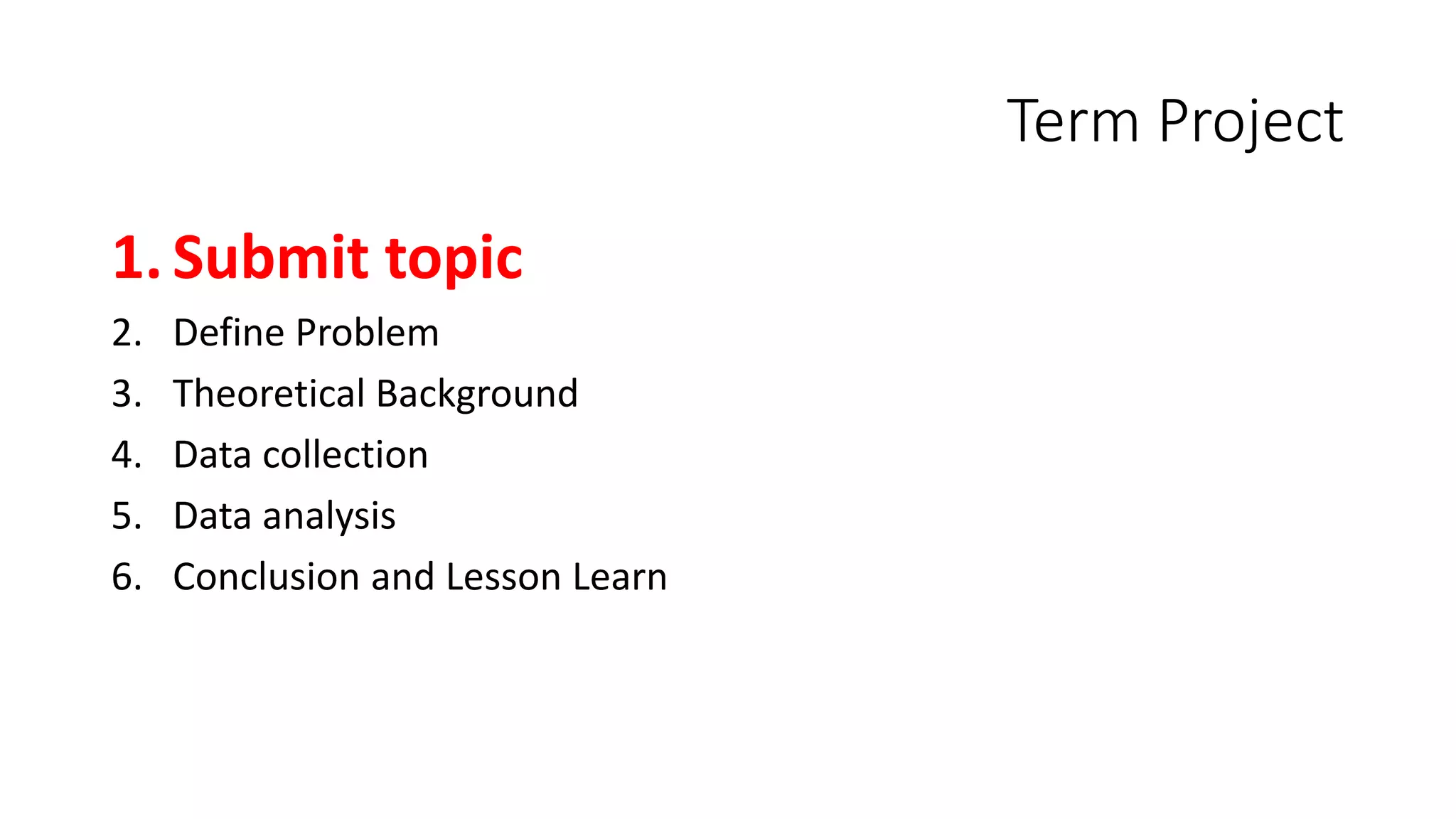 Term Project

1. Submit topic
2. Define Problem
3. Theoretical Background
4. Data collection
5. Data analysis
6. Conclusion and Lesson Learn